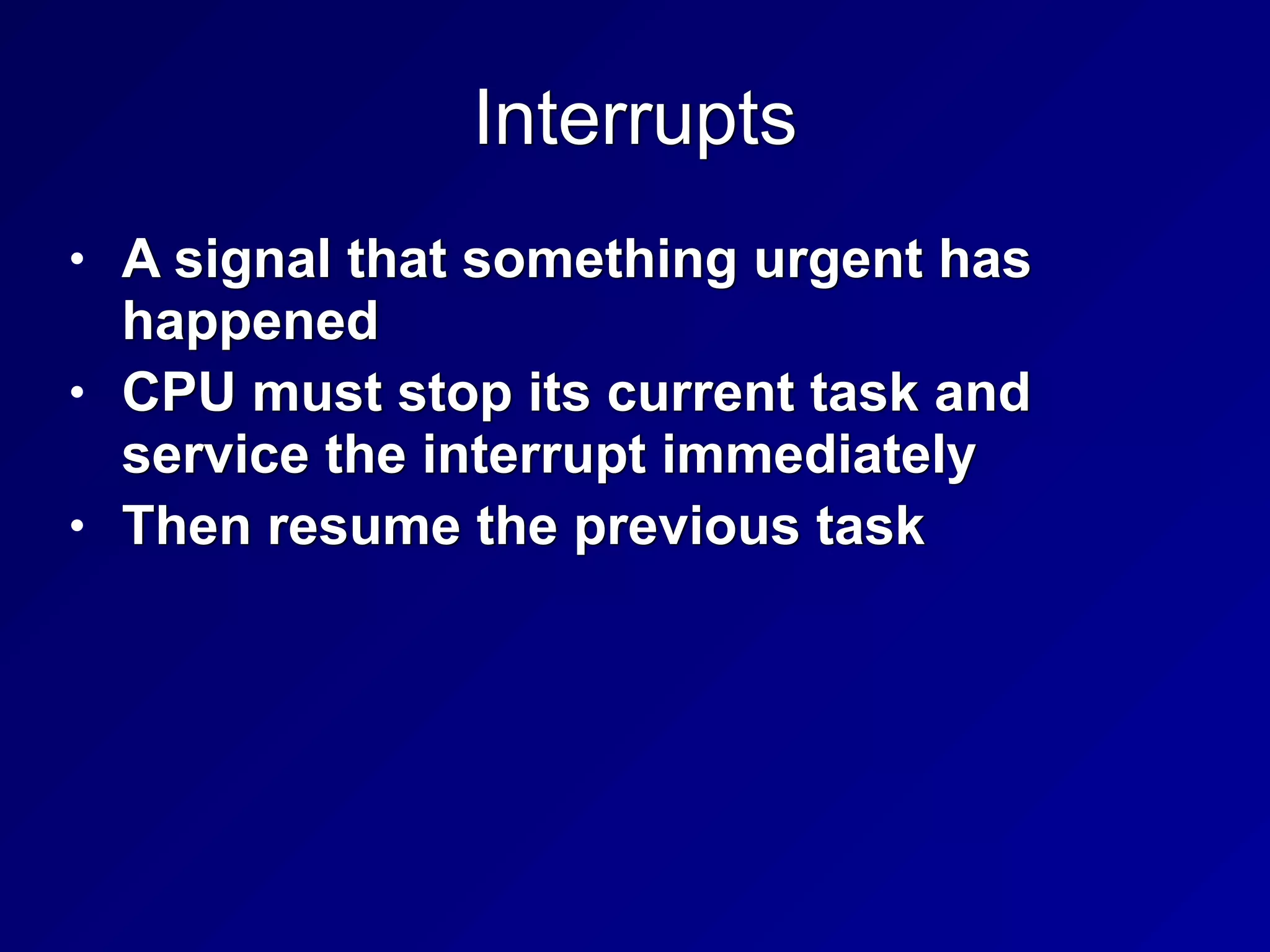 Interrupts

• A signal that something urgent has happened
• CPU must stop its current task and service the interrupt immediately
• Then resume the previous task